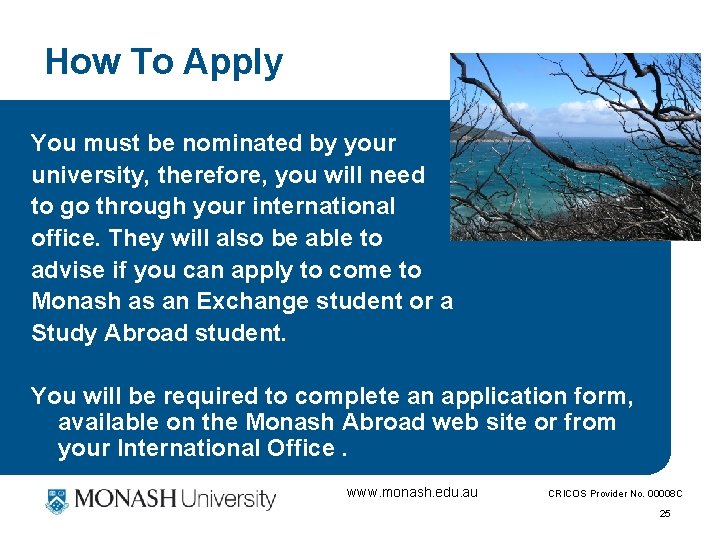 How To Apply

You must be nominated by your university, therefore, you will need to go through your international office. They will also be able to advise if you can apply to come to Monash as an Exchange student or a Study Abroad student.

You will be required to complete an application form, available on the Monash Abroad web site or from your International Office .

MONASH University

www.monash.edu.au

CRICOS Provider No. 00008C

25